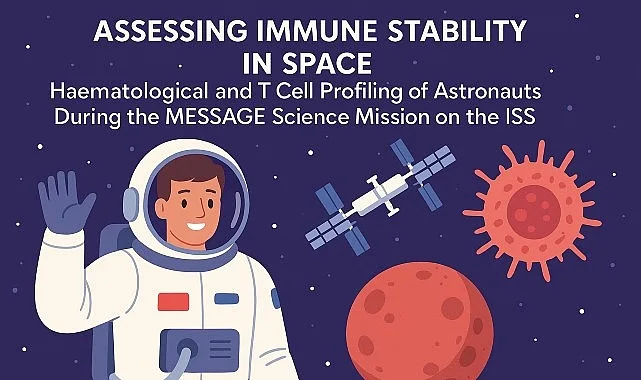 ASSESSING IMMUNE STABILITY IN SPACE

Haematological and T Cell Profiling of Astronauts During the MESSAGE Science Mission on the ISS